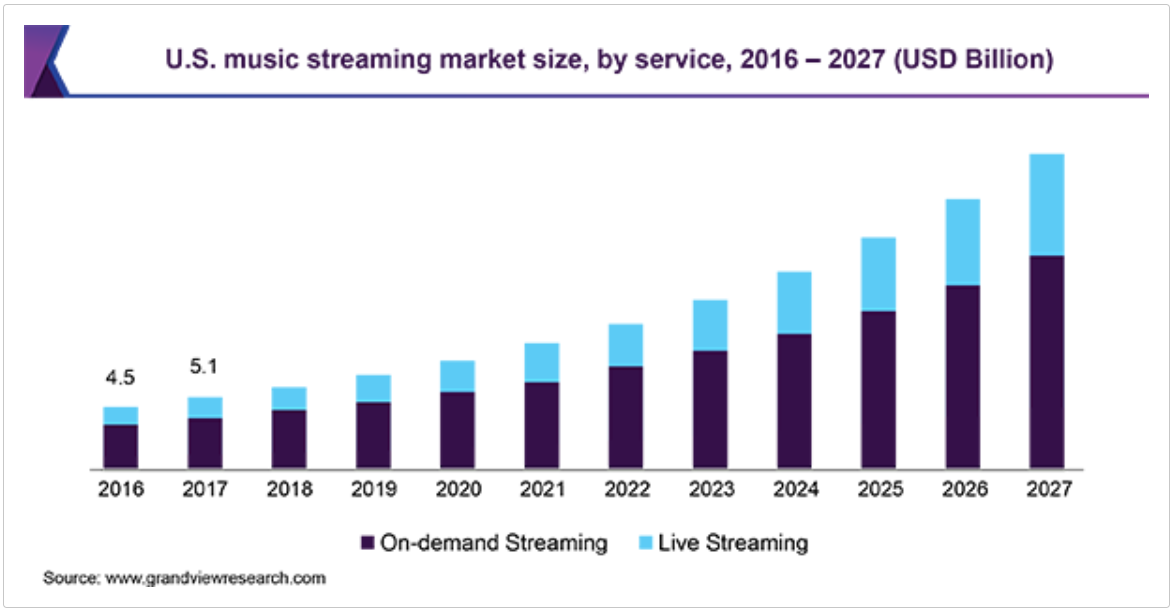 U.S. music streaming market size, by service, 2016 – 2027 (USD Billion)

4.5

5.1

2016 2017 2018 2019 2020 2021 2022 2023 2024 2025 2026 2027

On-demand Streaming  Live Streaming

Source: www.grandviewresearch.com